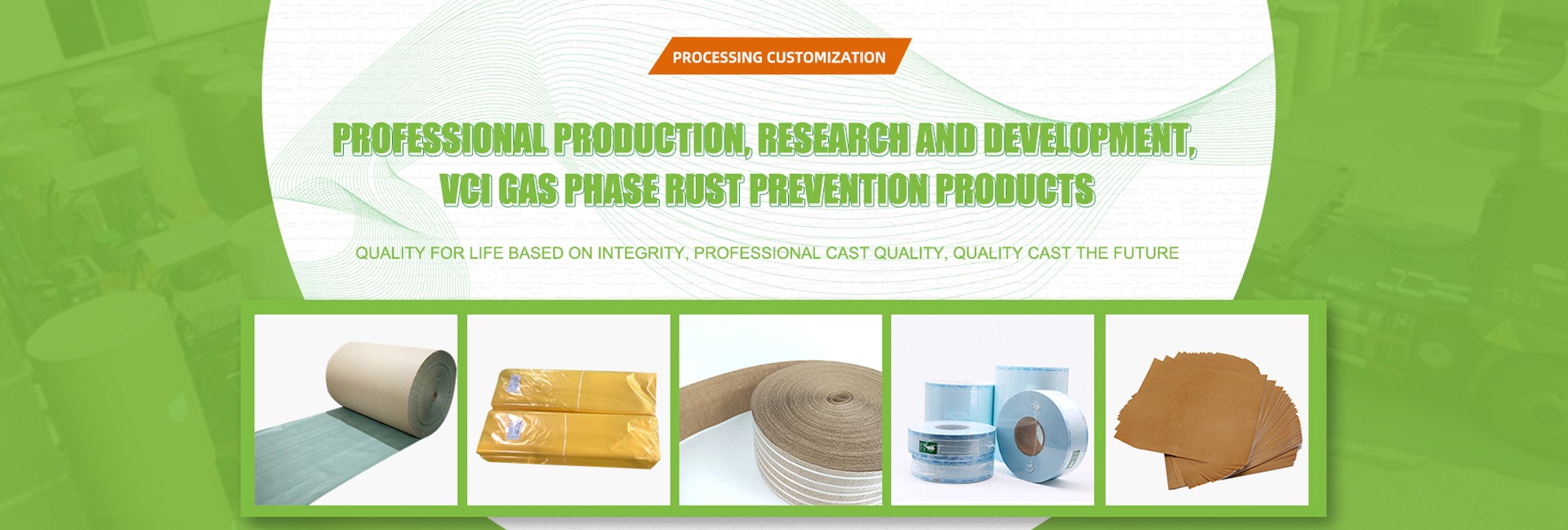 PROCESSING CUSTOMIZATION

PROFESSIONAL PRODUCTION, RESEARCH AND DEVELOPMENT, VCI GAS PHASE RUST PREVENTION PRODUCTS

QUALITY FOR LIFE BASED ON INTEGRITY, PROFESSIONAL CAST QUALITY, QUALITY CAST THE FUTURE